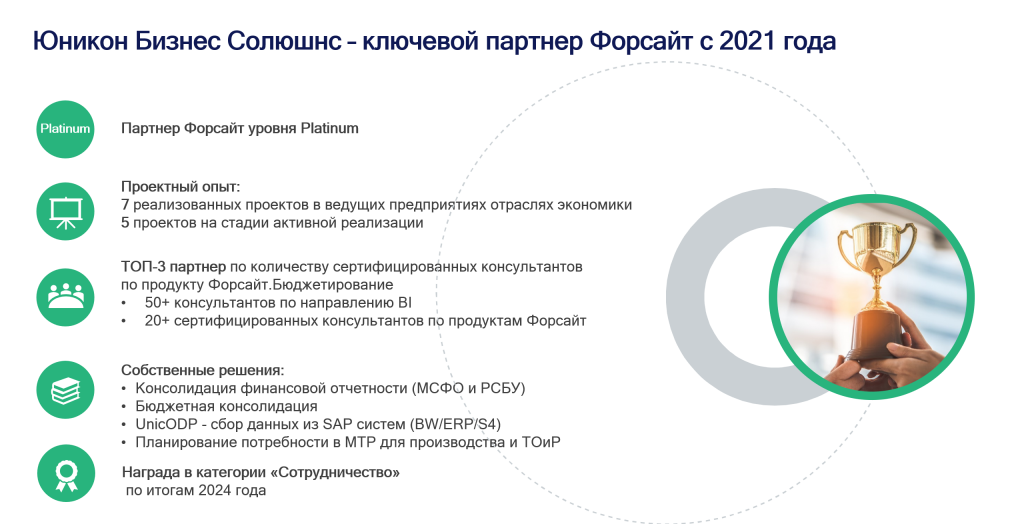 Юникон Бизнес Солюшнс – ключевой партнер Форсайт с 2021 года

Platinum

Партнер Форсайт уровня Platinum

Проектный опыт:
7 реализованных проектов в ведущих предприятиях отраслях экономики
5 проектов на стадии активной реализации

ТОП-3 партнер по количеству сертифицированных консультантов по продукту Форсайт.Бюджетирование
• 50+ консультантов по направлению BI
• 20+ сертифицированных консультантов по продуктам Форсайт

Собственные решения:
• Консолидация финансовой отчетности (МСФО и РСБУ)
• Бюджетная консолидация
• UnicODP - сбор данных из SAP систем (BW/ERP/S4)
• Планирование потребности в МТР для производства и ТОиР

Награда в категории «Сотрудничество»
по итогам 2024 года